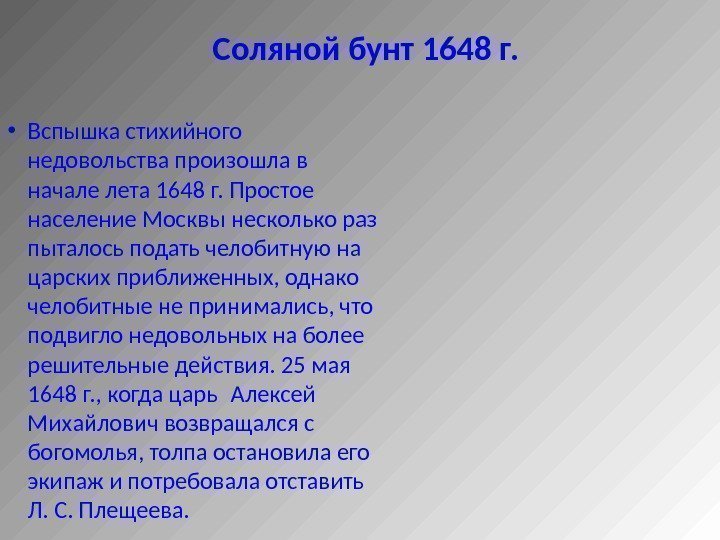 Соляной бунт 1648 г.

• Вспышка стихийного недовольства произошла в начале лета 1648 г. Простое население Москвы несколько раз пыталось подать челобитную на царских приближенных, однако челобитные не принимались, что подвигло недовольных на более решительные действия. 25 мая 1648 г., когда царь Алексей Михайлович возвращался с богомолья, толпа остановила его экипаж и потребовала отставить Л. С. Плещеева.